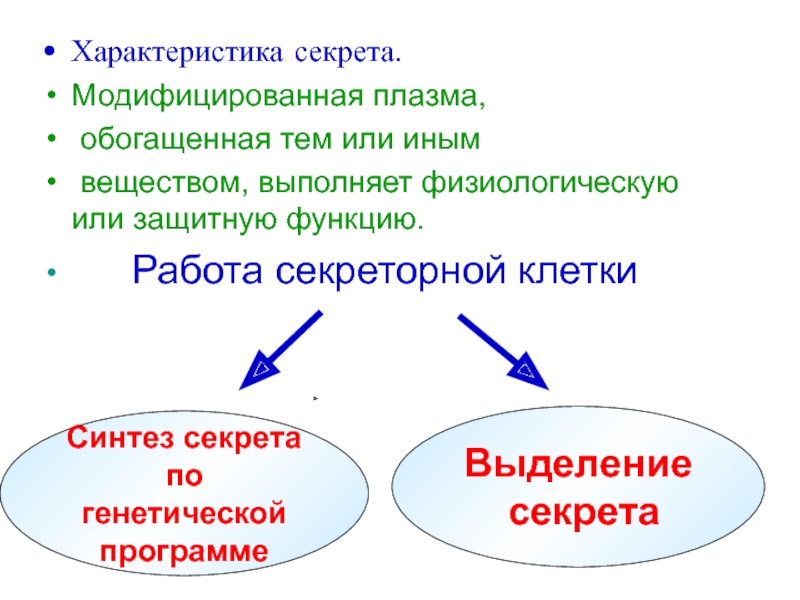 • Характеристика секрета.
• Модифицированная плазма,
• обогащенная тем или иным
• веществом, выполняет физиологическую или защитную функцию.
• Работа секреторной клетки

Синтез секрета по генетической программе

Выделение секрета